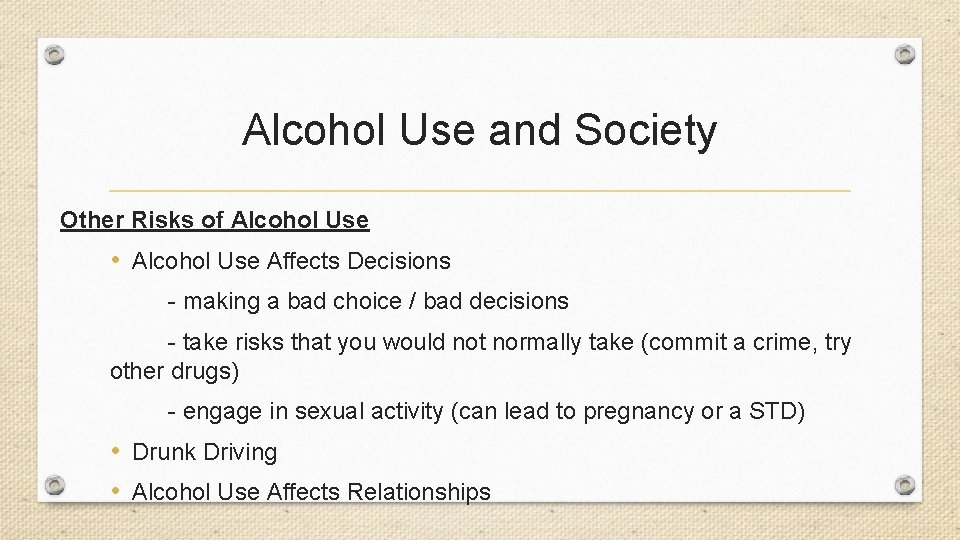 Alcohol Use and Society

Other Risks of Alcohol Use

• Alcohol Use Affects Decisions

- making a bad choice / bad decisions

- take risks that you would not normally take (commit a crime, try other drugs)

- engage in sexual activity (can lead to pregnancy or a STD)

• Drunk Driving

• Alcohol Use Affects Relationships